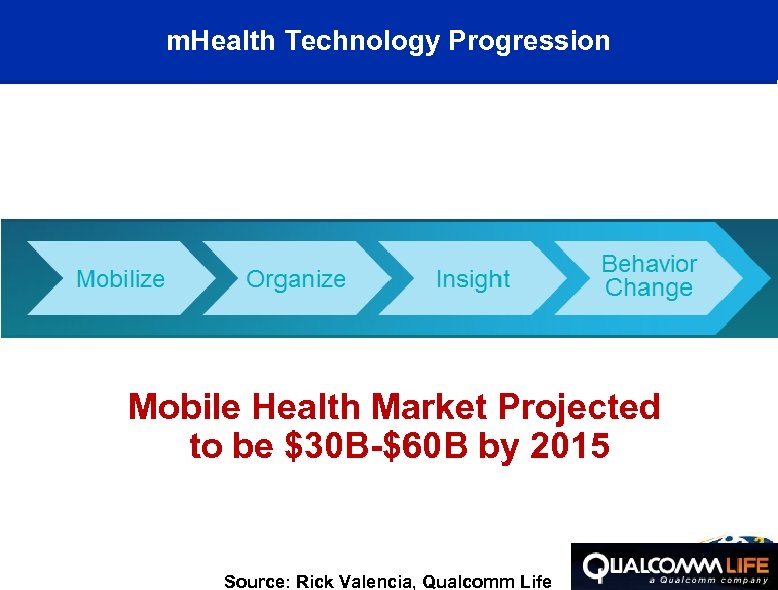 mHealth Technology Progression

Mobilize

Organize

Insight

Behavior Change

Mobile Health Market Projected to be \$30B-\$60B by 2015

Source: Rick Valencia, Qualcomm Life

QUALCOMM LIFE
a Qualcomm company